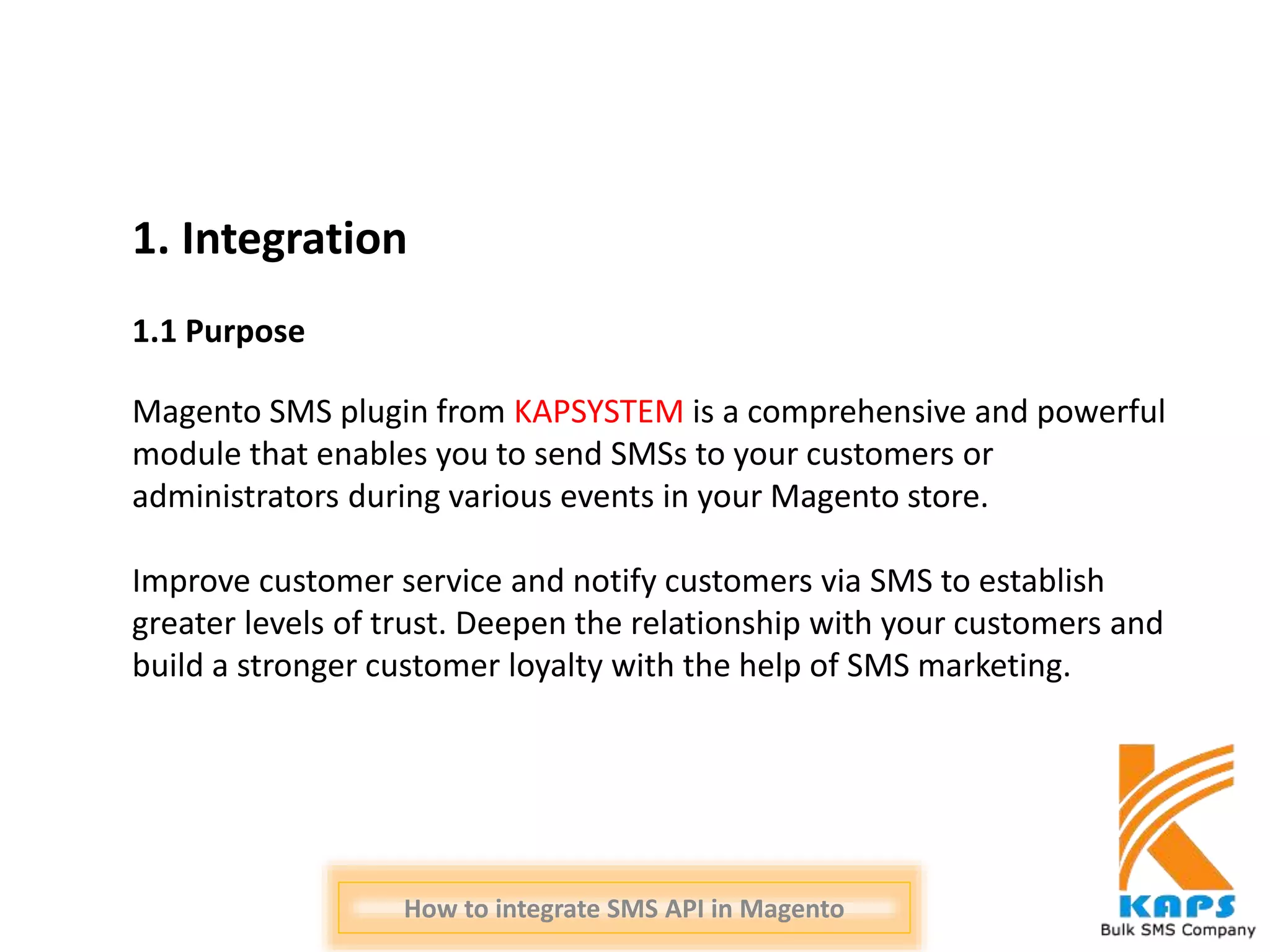 1. Integration

1.1 Purpose

Magento SMS plugin from KAPSYSTEM is a comprehensive and powerful module that enables you to send SMSs to your customers or administrators during various events in your Magento store.

Improve customer service and notify customers via SMS to establish greater levels of trust. Deepen the relationship with your customers and build a stronger customer loyalty with the help of SMS marketing.

How to integrate SMS API in Magento

KAPS
Bulk SMS Company